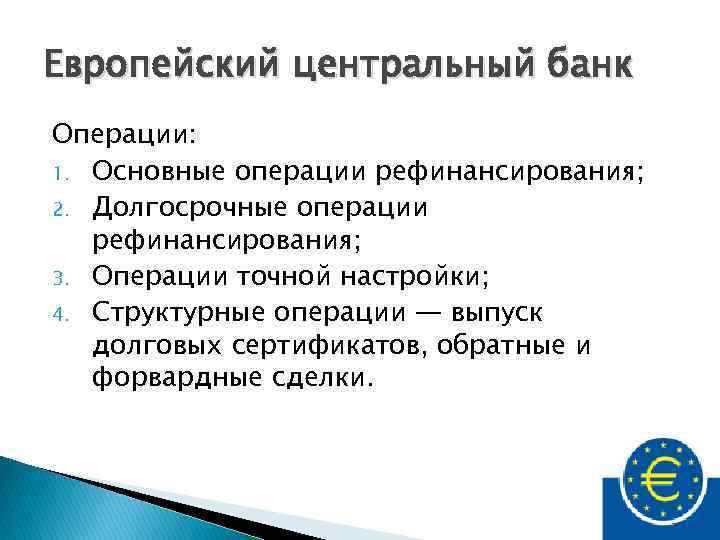 Европейский центральный банк

Операции:

1. Основные операции рефинансирования;
2. Долгосрочные операции рефинансирования;
3. Операции точной настройки;
4. Структурные операции — выпуск долговых сертификатов, обратные и форвардные сделки.

€